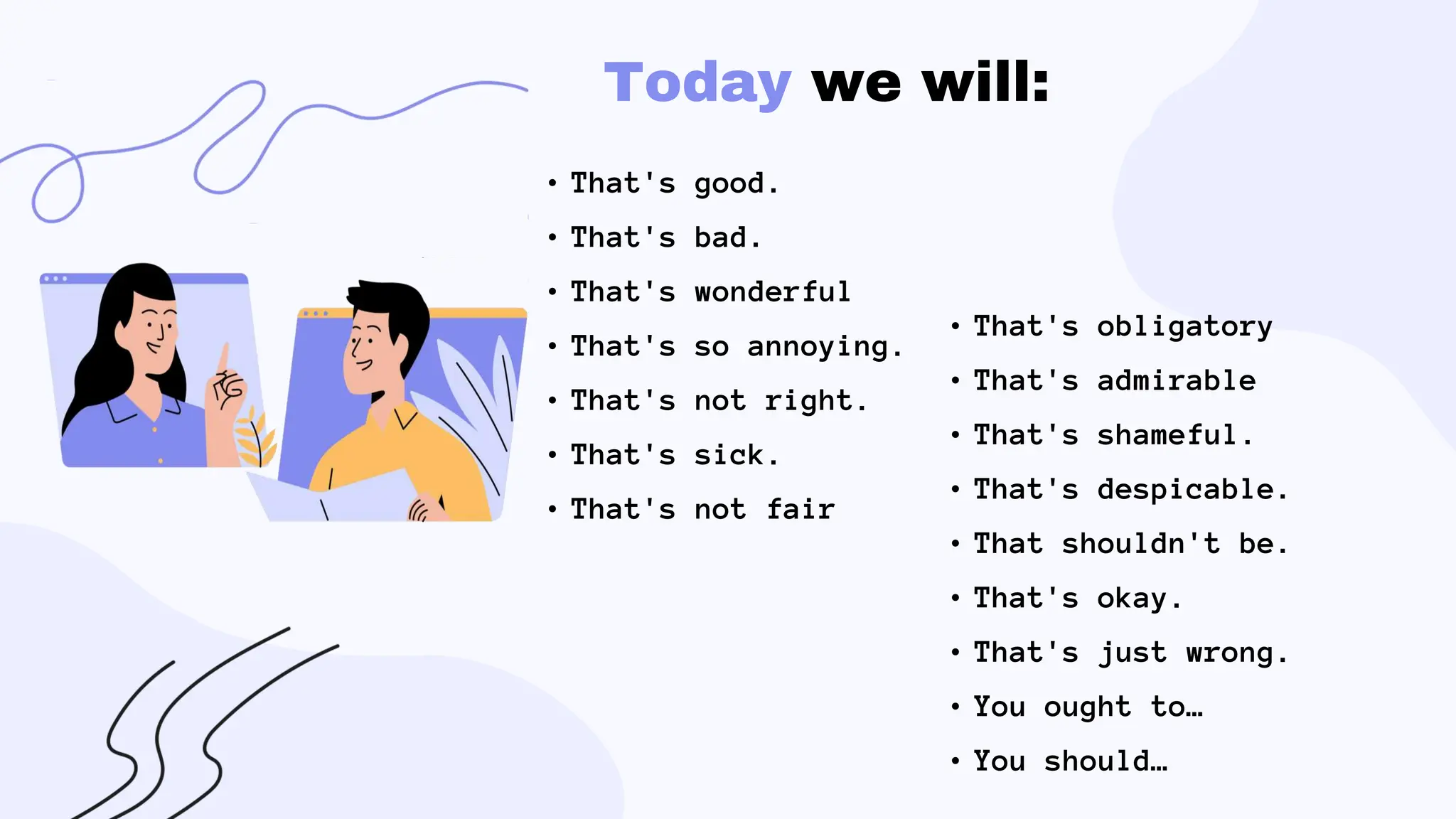 Today we will:

• That's good.
• That's bad.
• That's wonderful
• That's so annoying.
• That's not right.
• That's sick.
• That's not fair

• That's obligatory
• That's admirable
• That's shameful.
• That's despicable.
• That shouldn't be.
• That's okay.
• That's just wrong.
• You ought to…
• You should…